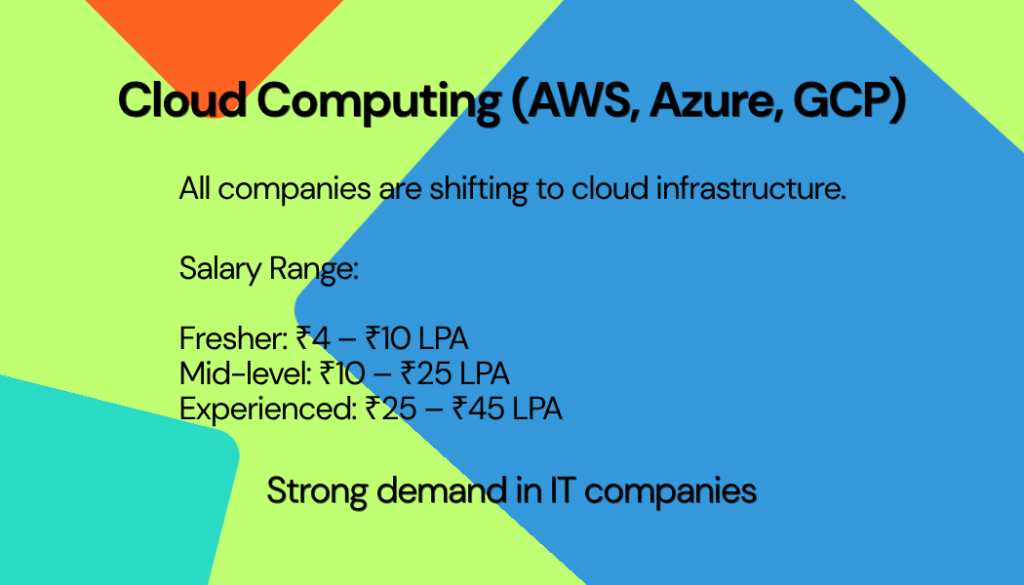 Cloud Computing (AWS, Azure, GCP)

All companies are shifting to cloud infrastructure.

Salary Range:

Fresher: ₹4 – ₹10 LPA
Mid-level: ₹10 – ₹25 LPA
Experienced: ₹25 – ₹45 LPA

Strong demand in IT companies